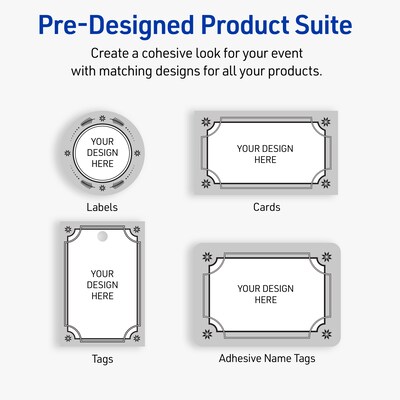 Pre-Designed Product Suite

Create a cohesive look for your event with matching designs for all your products.

YOUR DESIGN HERE

Labels

YOUR DESIGN HERE

Cards

YOUR DESIGN HERE

Tags

YOUR DESIGN HERE

Adhesive Name Tags